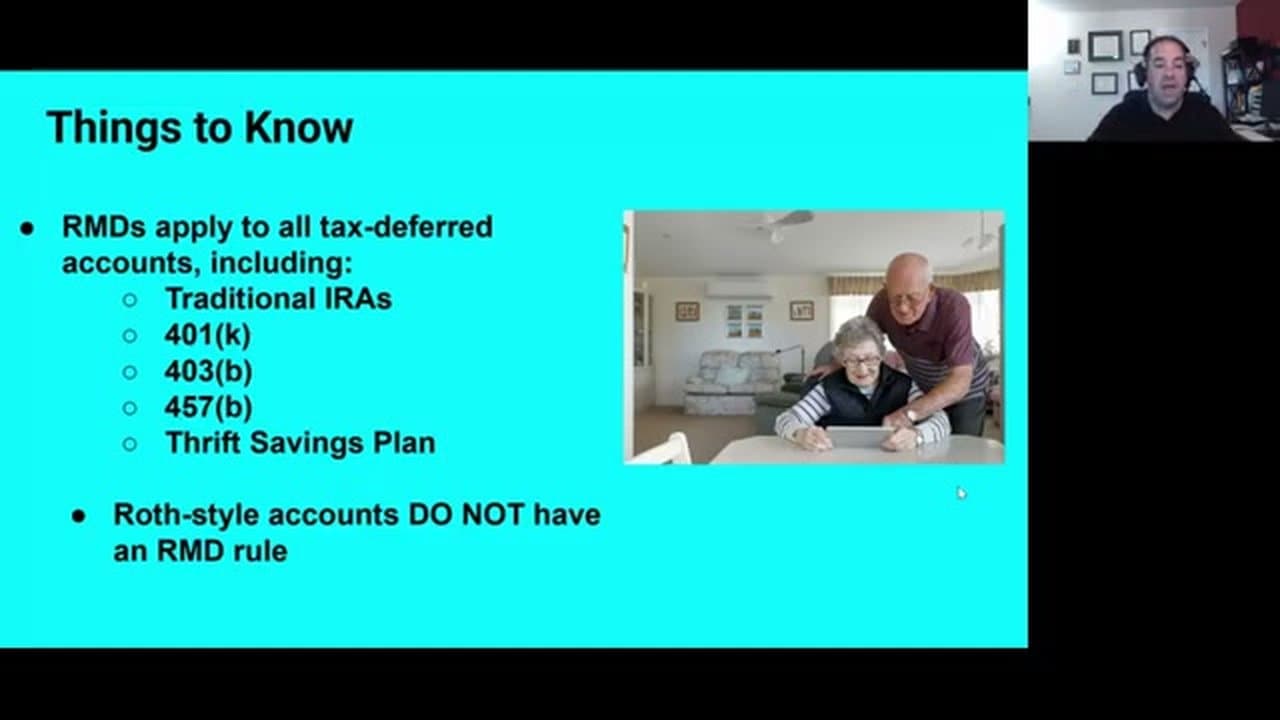 Things to Know

● RMDs apply to all tax-deferred accounts, including:
○ Traditional IRAs
○ 401(k)
○ 403(b)
○ 457(b)
○ Thrift Savings Plan

● Roth-style accounts DO NOT have an RMD rule